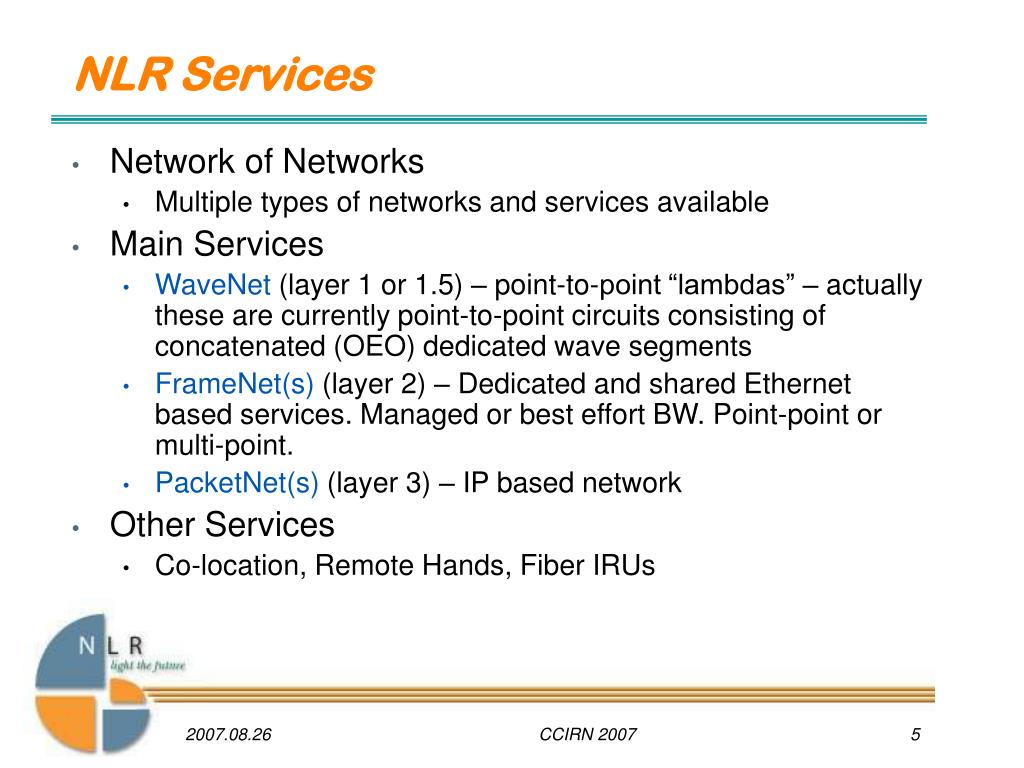 NLR Services

• Network of Networks
  • Multiple types of networks and services available
• Main Services
  • WaveNet (layer 1 or 1.5) – point-to-point “lambdas” – actually these are currently point-to-point circuits consisting of concatenated (OEO) dedicated wave segments
  • FrameNet(s) (layer 2) – Dedicated and shared Ethernet based services. Managed or best effort BW. Point-point or multi-point.
  • PacketNet(s) (layer 3) – IP based network
• Other Services
  • Co-location, Remote Hands, Fiber IRUs

N L R
light the future

2007.08.26

CCIRN 2007

5